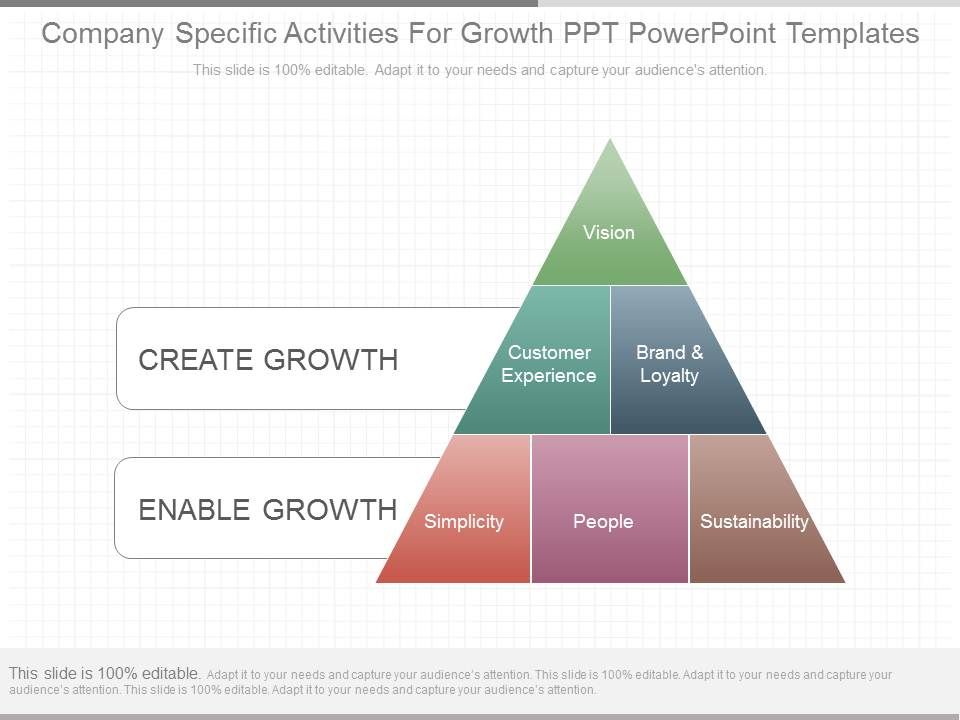 Company Specific Activities For Growth PPT PowerPoint Templates

This slide is 100% editable. Adapt it to your needs and capture your audience's attention.

Vision

CREATE GROWTH

Customer Experience

Brand & Loyalty

ENABLE GROWTH

Simplicity

People

Sustainability

This slide is 100% editable. Adapt it to your needs and capture your audience's attention. This slide is 100% editable. Adapt it to your needs and capture your audience's attention. This slide is 100% editable. Adapt it to your needs and capture your audience's attention.